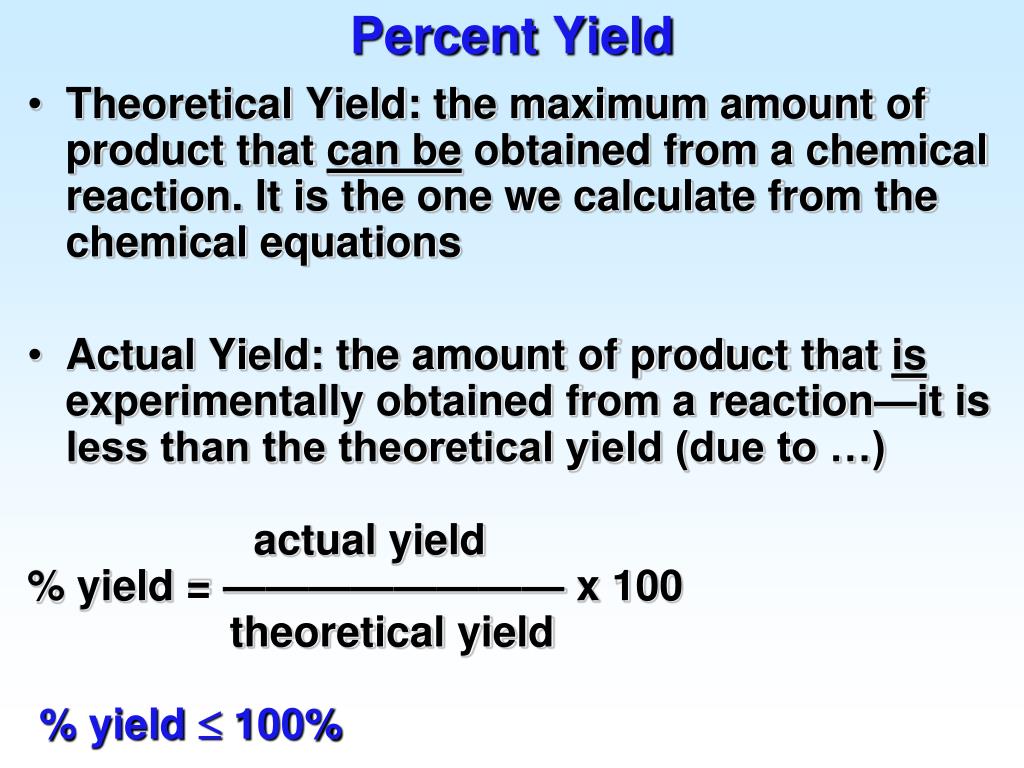 Percent Yield

• Theoretical Yield: the maximum amount of product that can be obtained from a chemical reaction. It is the one we calculate from the chemical equations

• Actual Yield: the amount of product that is experimentally obtained from a reaction—it is less than the theoretical yield (due to …)

$\% \text{ yield} = \frac{\text{actual yield}}{\text{theoretical yield}} \times 100$

$\% \text{ yield} \leq 100\%$